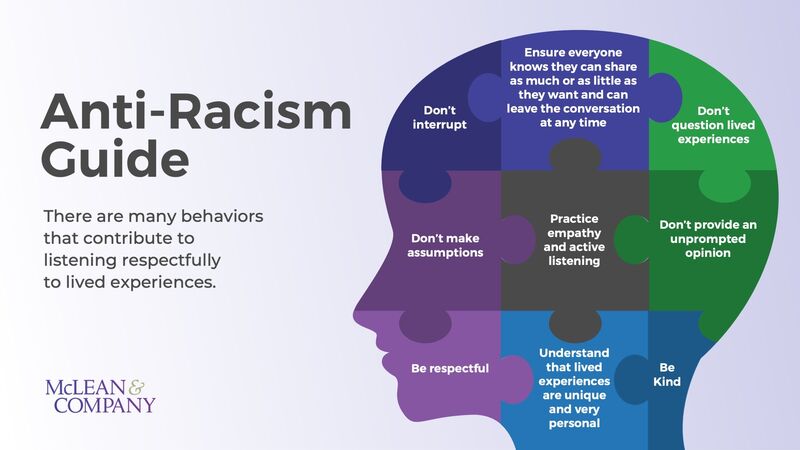 Anti-Racism Guide

There are many behaviors that contribute to listening respectfully to lived experiences.

McLEAN & COMPANY

Don't interrupt

Ensure everyone knows they can share as much or as little as they want and can leave the conversation at any time

Don't question lived experiences

Don't make assumptions

Practice empathy and active listening

Don't provide an unprompted opinion

Be respectful

Understand that lived experiences are unique and very personal

Be Kind